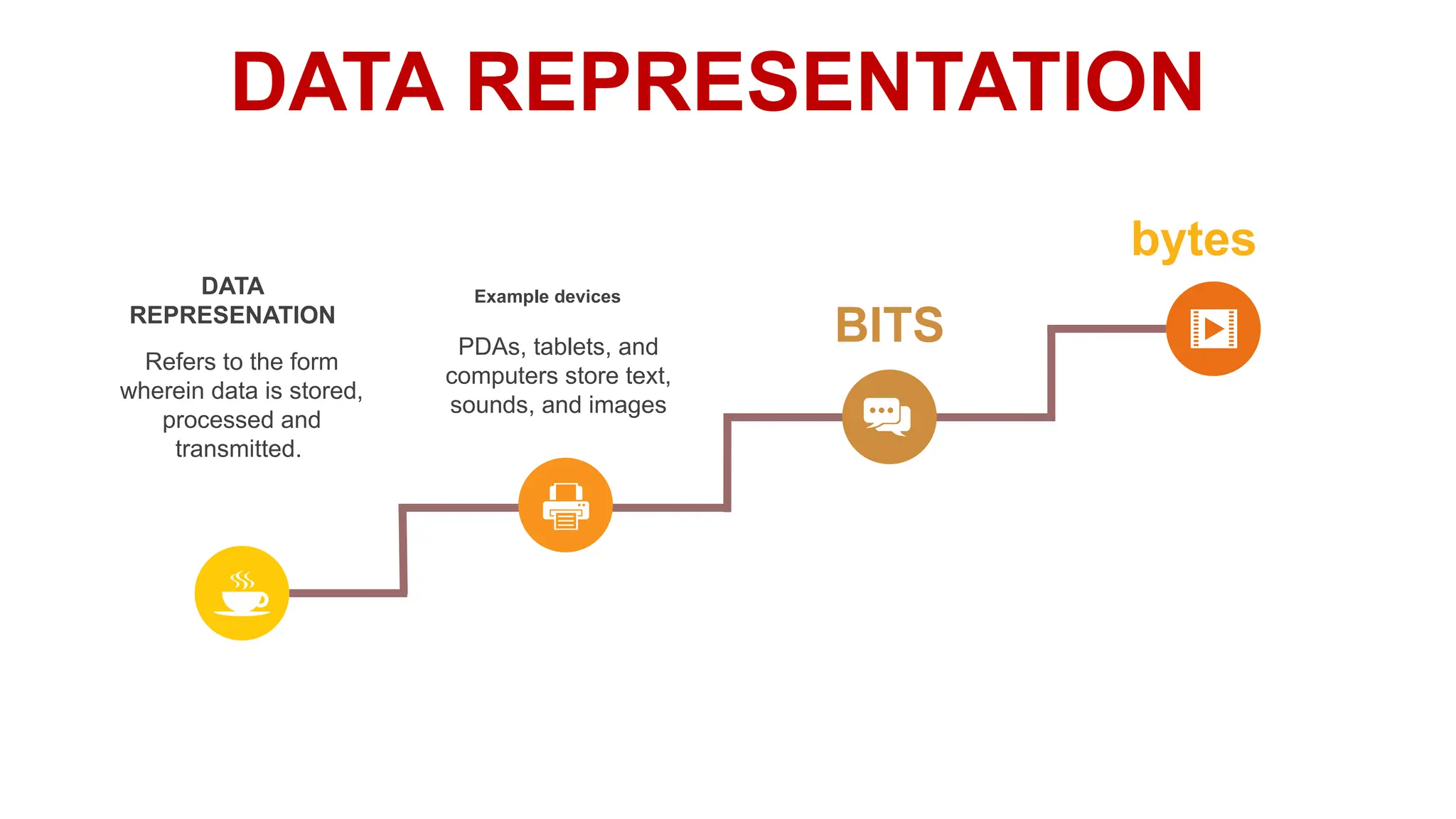 DATA REPRESENTATION

DATA REPRESENATION

Refers to the form wherein data is stored, processed and transmitted.

Example devices

PDAs, tablets, and computers store text, sounds, and images

BITS

bytes